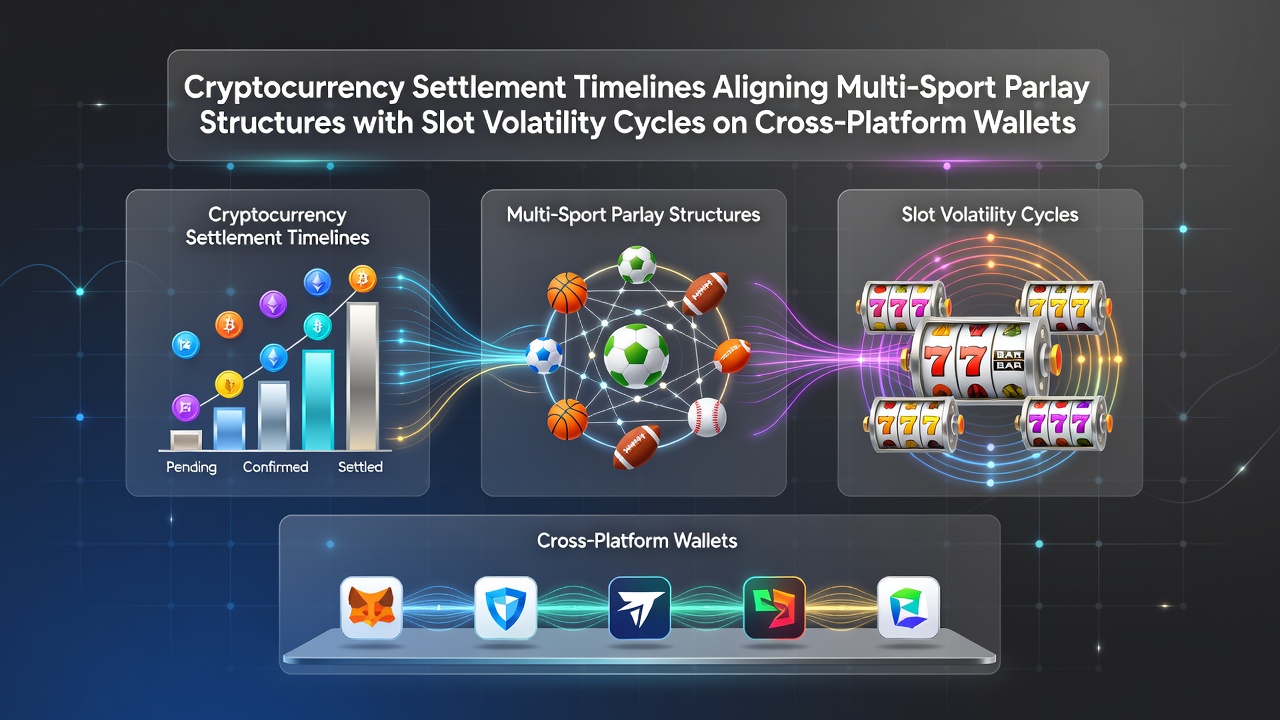 Cryptocurrency Settlement Timelines Aligning Multi-Sport Parlay Structures with Slot Volatility Cycles on Cross-Platform Wallets

Cryptocurrency Settlement Timelines

Pending Confirmed Settled

Multi-Sport Parlay Structures

Slot Volatility Cycles

777 777 77 BAR BAR 777 777

Cross-Platform Wallets